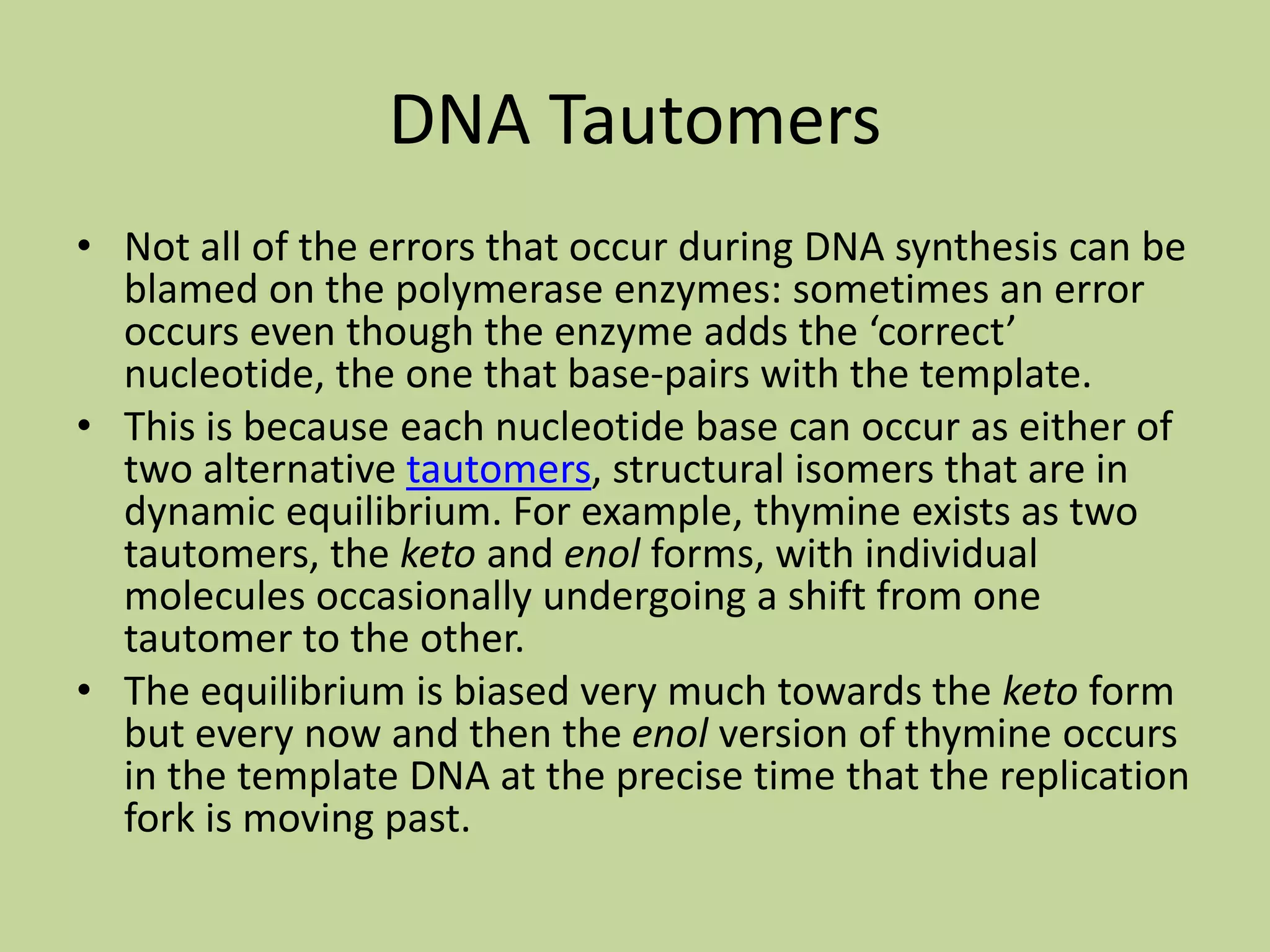 DNA Tautomers

• Not all of the errors that occur during DNA synthesis can be blamed on the polymerase enzymes: sometimes an error occurs even though the enzyme adds the ‘correct’ nucleotide, the one that base-pairs with the template.
• This is because each nucleotide base can occur as either of two alternative tautomers, structural isomers that are in dynamic equilibrium. For example, thymine exists as two tautomers, the keto and enol forms, with individual molecules occasionally undergoing a shift from one tautomer to the other.
• The equilibrium is biased very much towards the keto form but every now and then the enol version of thymine occurs in the template DNA at the precise time that the replication fork is moving past.